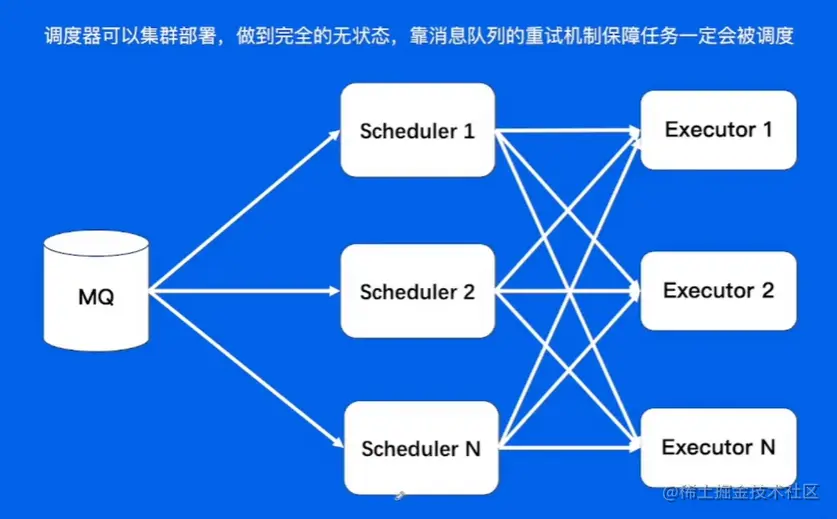 调度器可以集群部署，做到完全的无状态，靠消息队列的重试机制保障任务一定会被调度

MQ

Scheduler 1

Scheduler 2

Scheduler N

Executor 1

Executor 2

Executor N

@稀土掘金技术社区